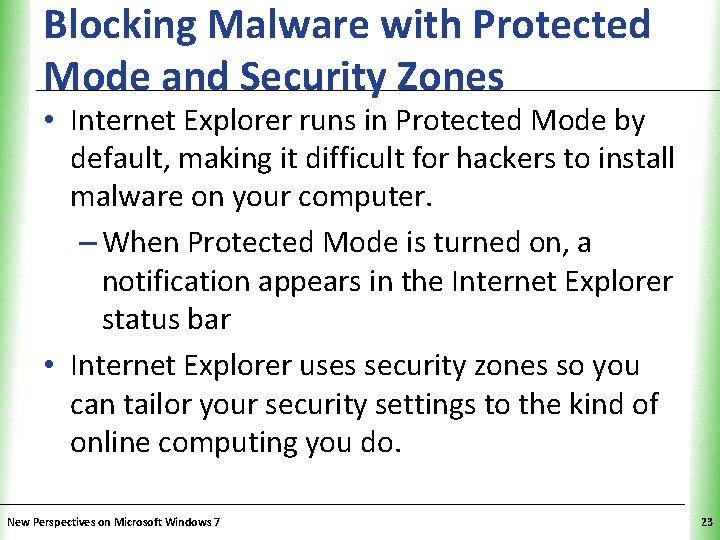 Blocking Malware with Protected Mode and Security Zones

• Internet Explorer runs in Protected Mode by default, making it difficult for hackers to install malware on your computer.

– When Protected Mode is turned on, a notification appears in the Internet Explorer status bar

• Internet Explorer uses security zones so you can tailor your security settings to the kind of online computing you do.

New Perspectives on Microsoft Windows 7

23